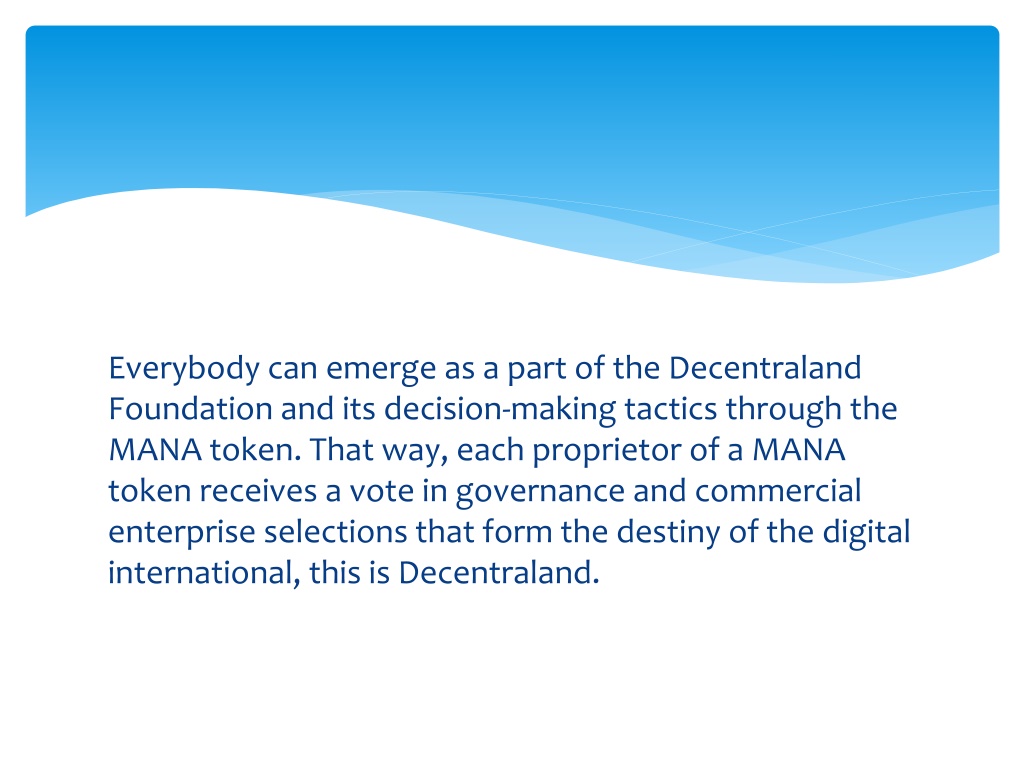 Everybody can emerge as a part of the Decentraland Foundation and its decision-making tactics through the MANA token. That way, each proprietor of a MANA token receives a vote in governance and commercial enterprise selections that form the destiny of the digital international, this is Decentraland.